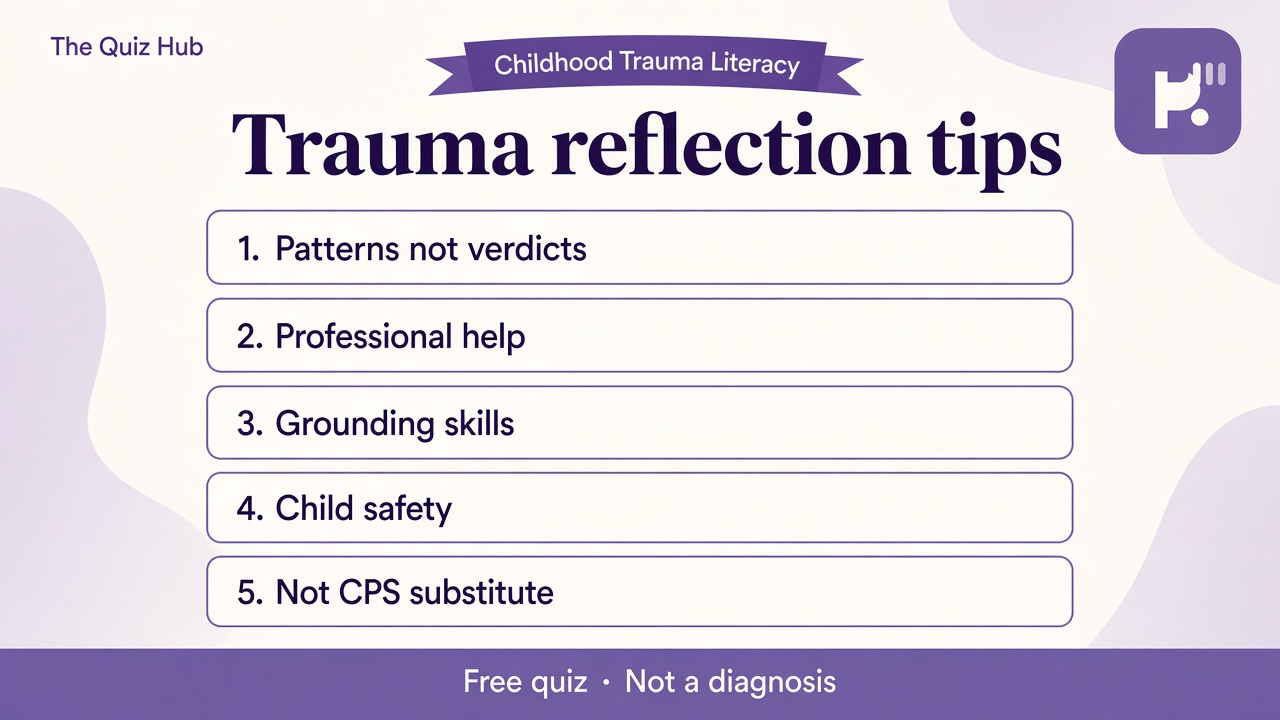 The Quiz Hub

Childhood Trauma Literacy

Trauma reflection tips

1. Patterns not verdicts

2. Professional help

3. Grounding skills

4. Child safety

5. Not CPS substitute

Free quiz · Not a diagnosis